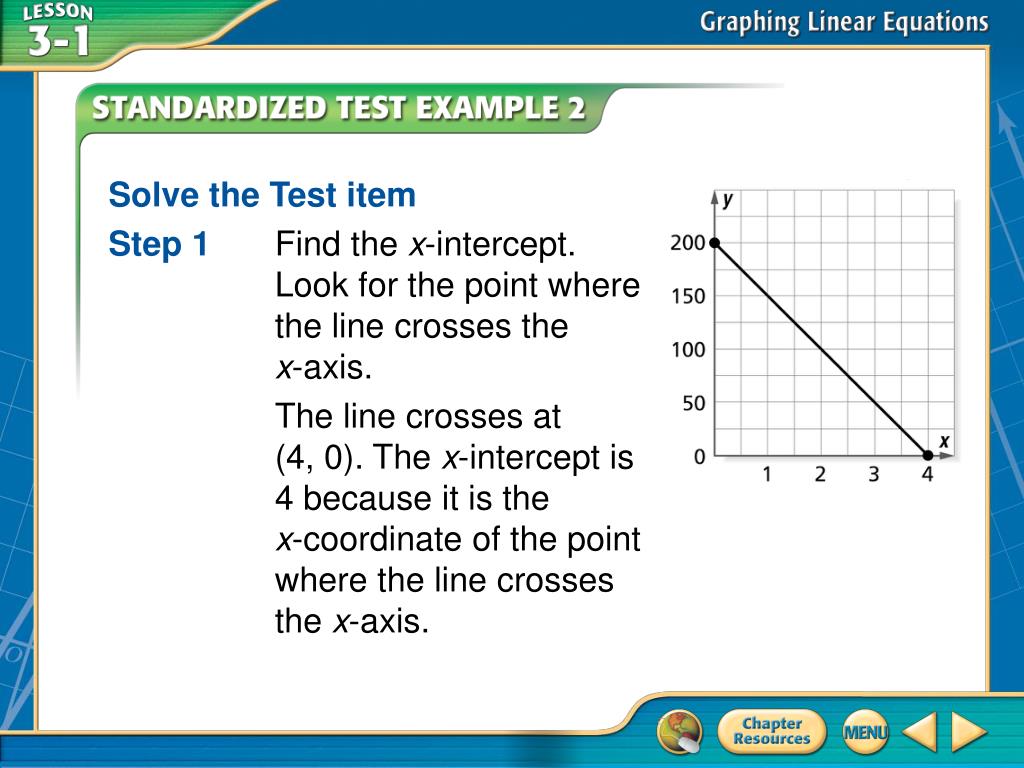 LESSON 3-1

Graphing Linear Equations

STANDARDIZED TEST EXAMPLE 2

Solve the Test item

Step 1 Find the $x$-intercept. Look for the point where the line crosses the $x$-axis.

The line crosses at (4, 0). The $x$-intercept is 4 because it is the $x$-coordinate of the point where the line crosses the $x$-axis.

y
200
150
100
50
0
1 2 3 4
x

Chapter Resources

MENU